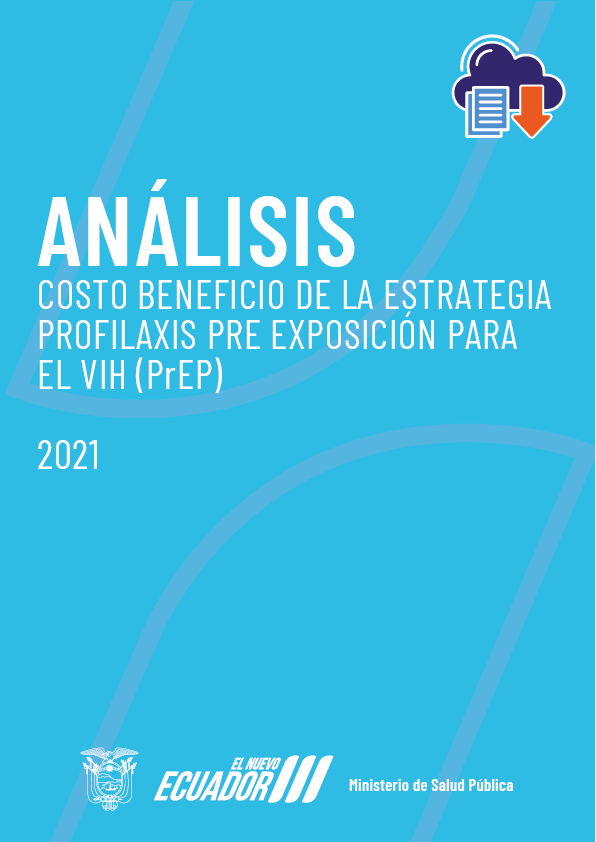 ANÁLISIS
COSTO BENEFICIO DE LA ESTRATEGIA PROFILAXIS PRE EXPOSICIÓN PARA EL VIH (PrEP)

2021

EL NUEVO ECUADOR

Ministerio de Salud Pública